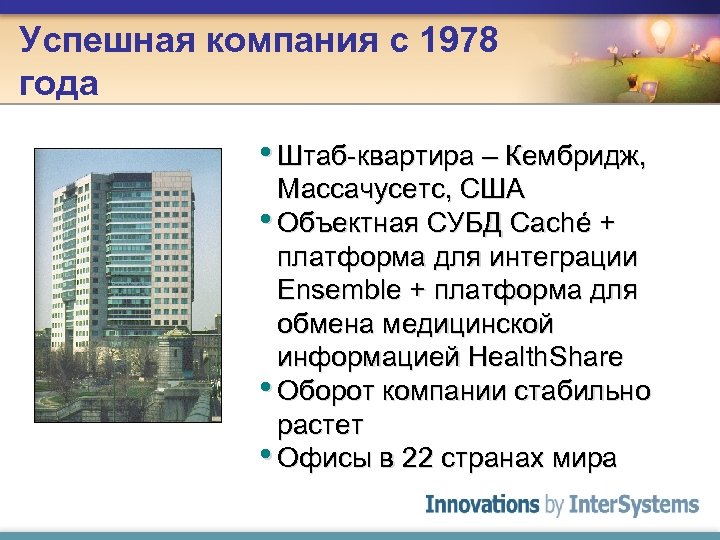 Успешная компания с 1978 года

• Штаб-квартира – Кембридж, Массачусетс, США
• Объектная СУБД Caché + платформа для интеграции Ensemble + платформа для обмена медицинской информацией HealthShare
• Оборот компании стабильно растет
• Офисы в 22 странах мира

Innovations by InterSystems